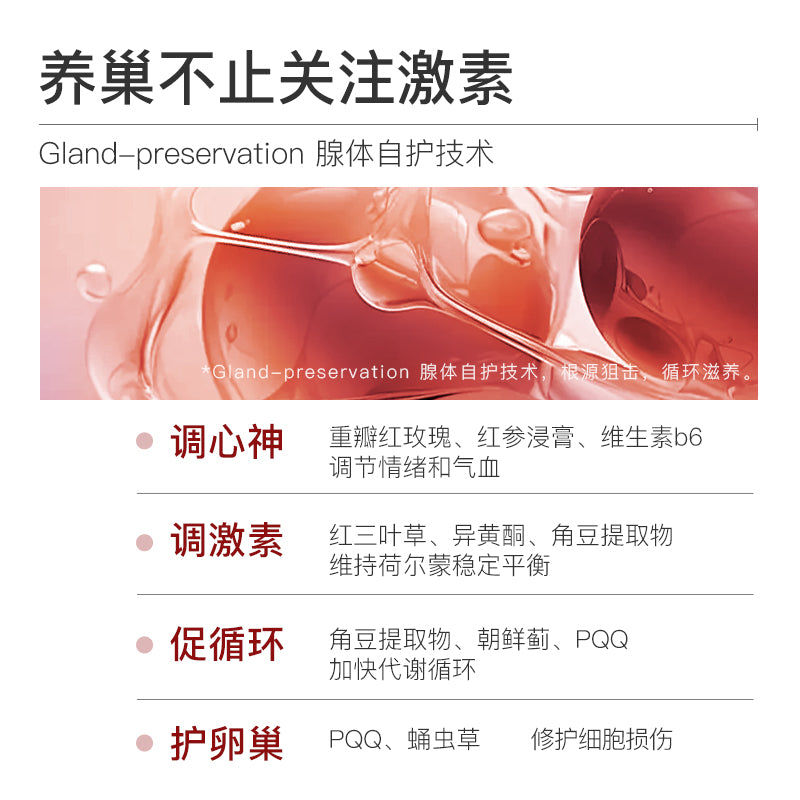 养巢不止关注激素

Gland-preservation 腺体自护技术

*Gland-preservation 腺体自护技术，根源狙击，循环滋养。

调心神 重瓣红玫瑰、红参浸膏、维生素b6 调节情绪和气血

调激素 红三叶草、异黄酮、角豆提取物 维持荷尔蒙稳定平衡

促循环 角豆提取物、朝鲜蓟、PQQ 加快代谢循环

护卵巢 PQQ、蛹虫草 修护细胞损伤